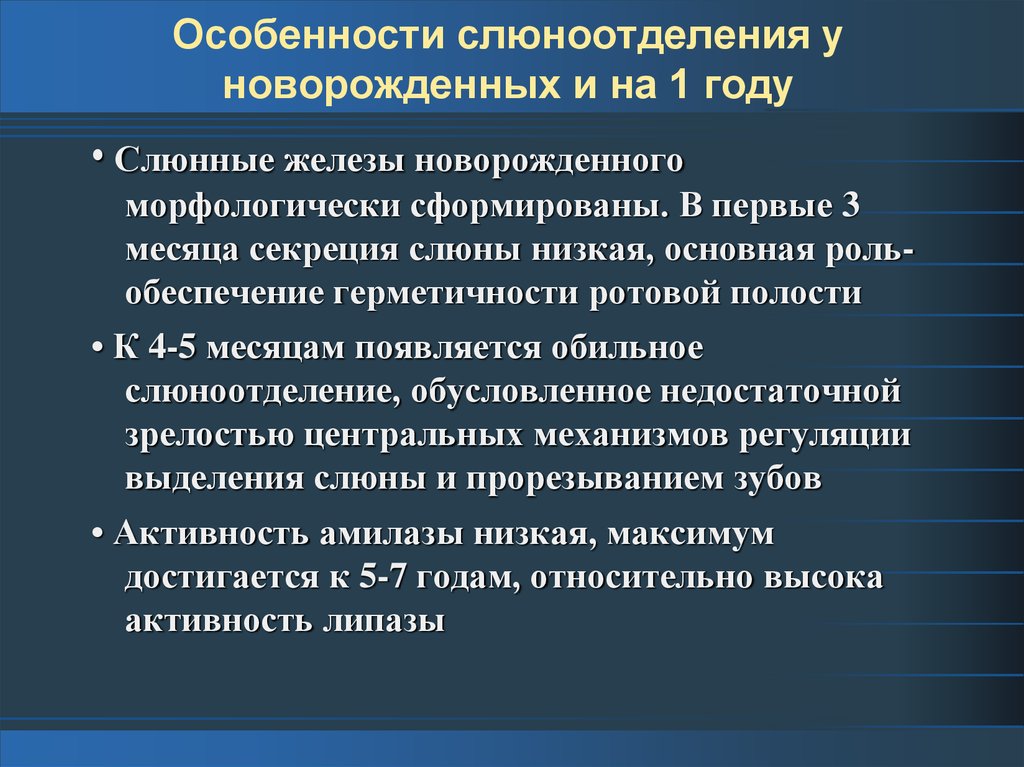 Особенности слюноотделения у новорожденных и на 1 году

• Слюнные железы новорожденного морфологически сформированы. В первые 3 месяца секреция слюны низкая, основная роль- обеспечение герметичности ротовой полости

• К 4-5 месяцам появляется обильное слюноотделение, обусловленное недостаточной зрелостью центральных механизмов регуляции выделения слюны и прорезыванием зубов

• Активность амилазы низкая, максимум достигается к 5-7 годам, относительно высока активность липазы